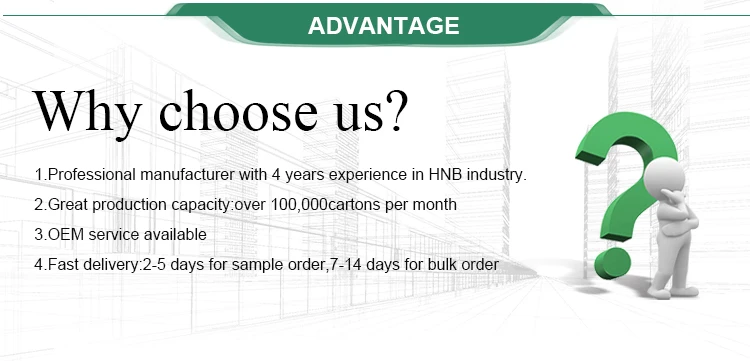 ADVANTAGE

Why choose us?

1.Professional manufacturer with 4 years experience in HNB industry.

2.Great production capacity:over 100,000cartons per month

3.OEM service available

4.Fast delivery:2-5 days for sample order,7-14 days for bulk order